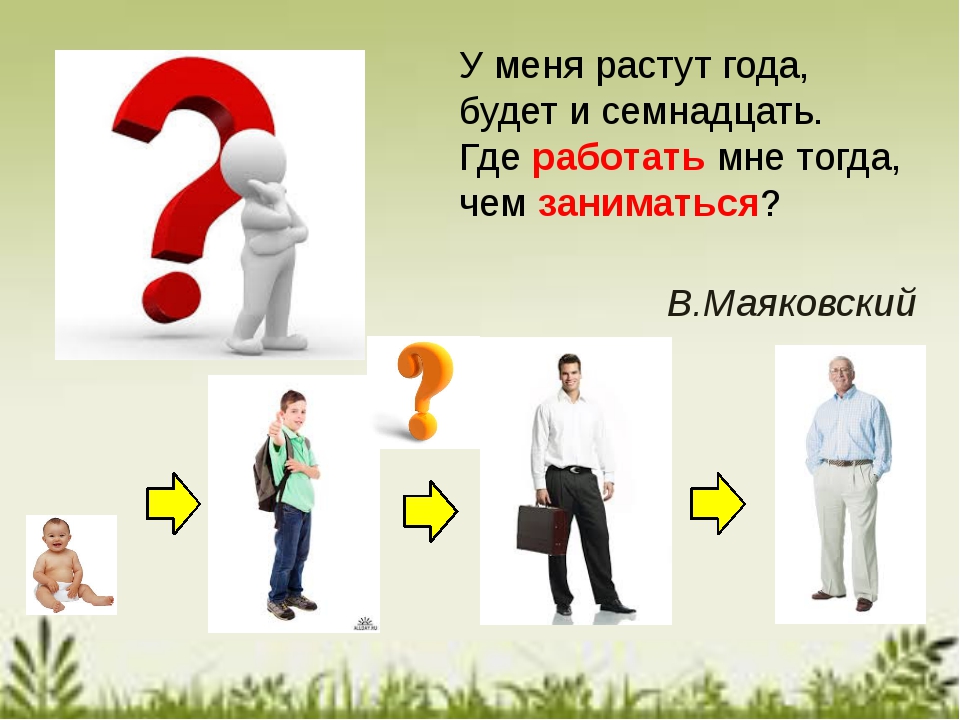 У меня растут года,
будет и семнадцать.
Где работать мне тогда,
чем заниматься?

В.Маяковский